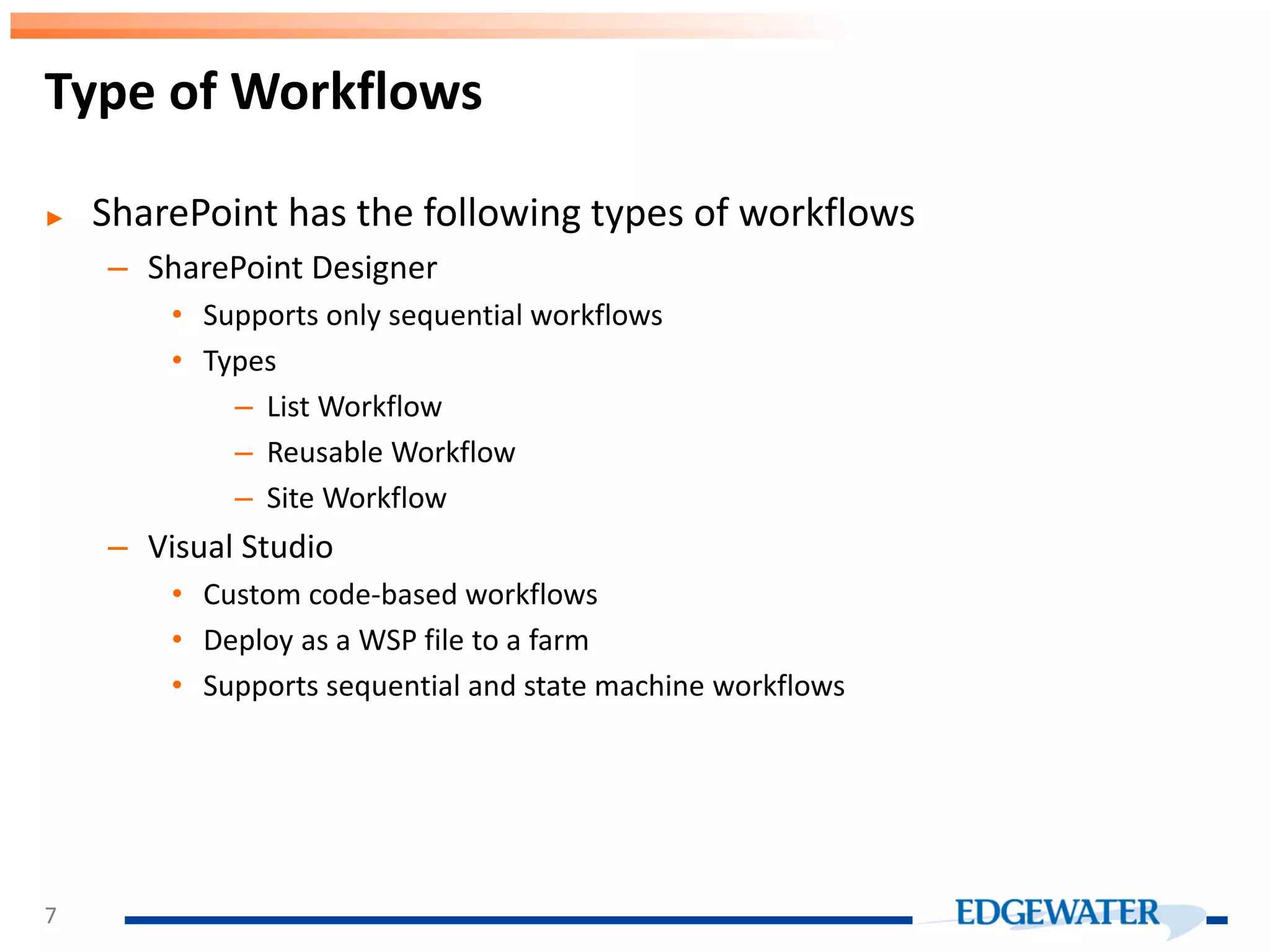 Type of Workflows

▸ SharePoint has the following types of workflows
– SharePoint Designer
• Supports only sequential workflows
• Types
– List Workflow
– Reusable Workflow
– Site Workflow
– Visual Studio
• Custom code-based workflows
• Deploy as a WSP file to a farm
• Supports sequential and state machine workflows

7

EDGEWATER